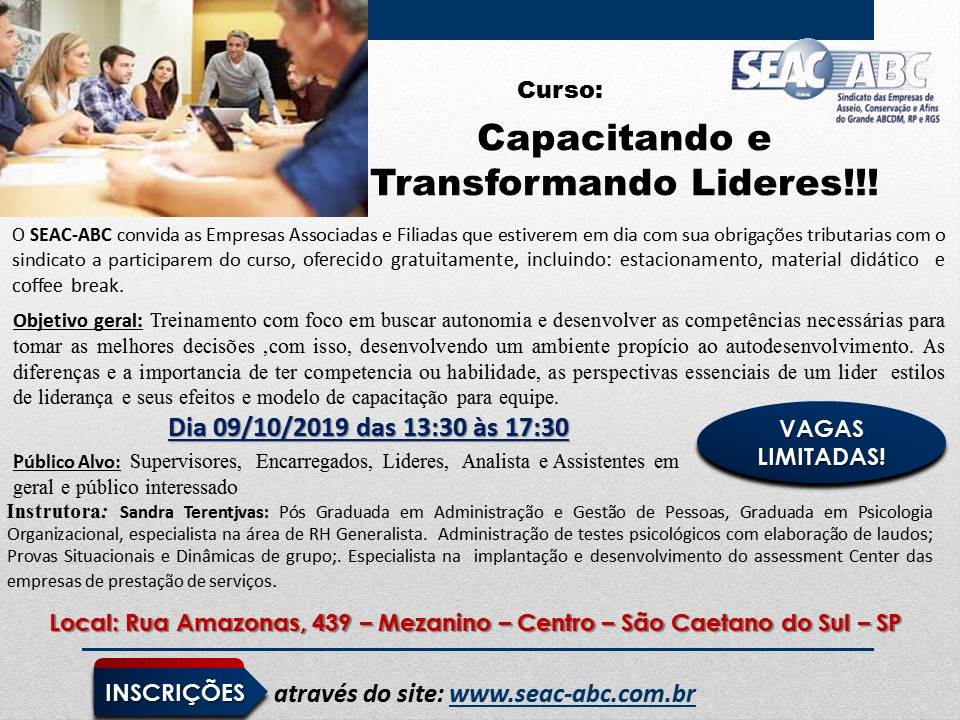 SEAC ABC
Sindicato das Empresas de Asseio, Conservação e Afins do Grande ABCDM, RP e RGS

Curso:

Capacitando e Transformando Lideres!!!

O SEAC-ABC convida as Empresas Associadas e Filiadas que estiverem em dia com sua obrigações tributarias com o sindicato a participarem do curso, oferecido gratuitamente, incluindo: estacionamento, material didático e coffee break.

Objetivo geral: Treinamento com foco em buscar autonomia e desenvolver as competências necessárias para tomar as melhores decisões ,com isso, desenvolvendo um ambiente propício ao autodesenvolvimento. As diferenças e a importancia de ter competencia ou habilidade, as perspectivas essenciais de um lider estilos de liderança e seus efeitos e modelo de capacitação para equipe.

Dia 09/10/2019 das 13:30 às 17:30

VAGAS LIMITADAS!

Público Alvo: Supervisores, Encarregados, Lideres, Analista e Assistentes em geral e público interessado

Instrutora: Sandra Terentjvas: Pós Graduada em Administração e Gestão de Pessoas, Graduada em Psicologia Organizacional, especialista na área de RH Generalista. Administração de testes psicológicos com elaboração de laudos; Provas Situacionais e Dinâmicas de grupo;. Especialista na implantação e desenvolvimento do assessment Center das empresas de prestação de serviços.

Local: Rua Amazonas, 439 – Mezanino – Centro – São Caetano do Sul – SP

INSCRIÇÕES através do site: www.seac-abc.com.br